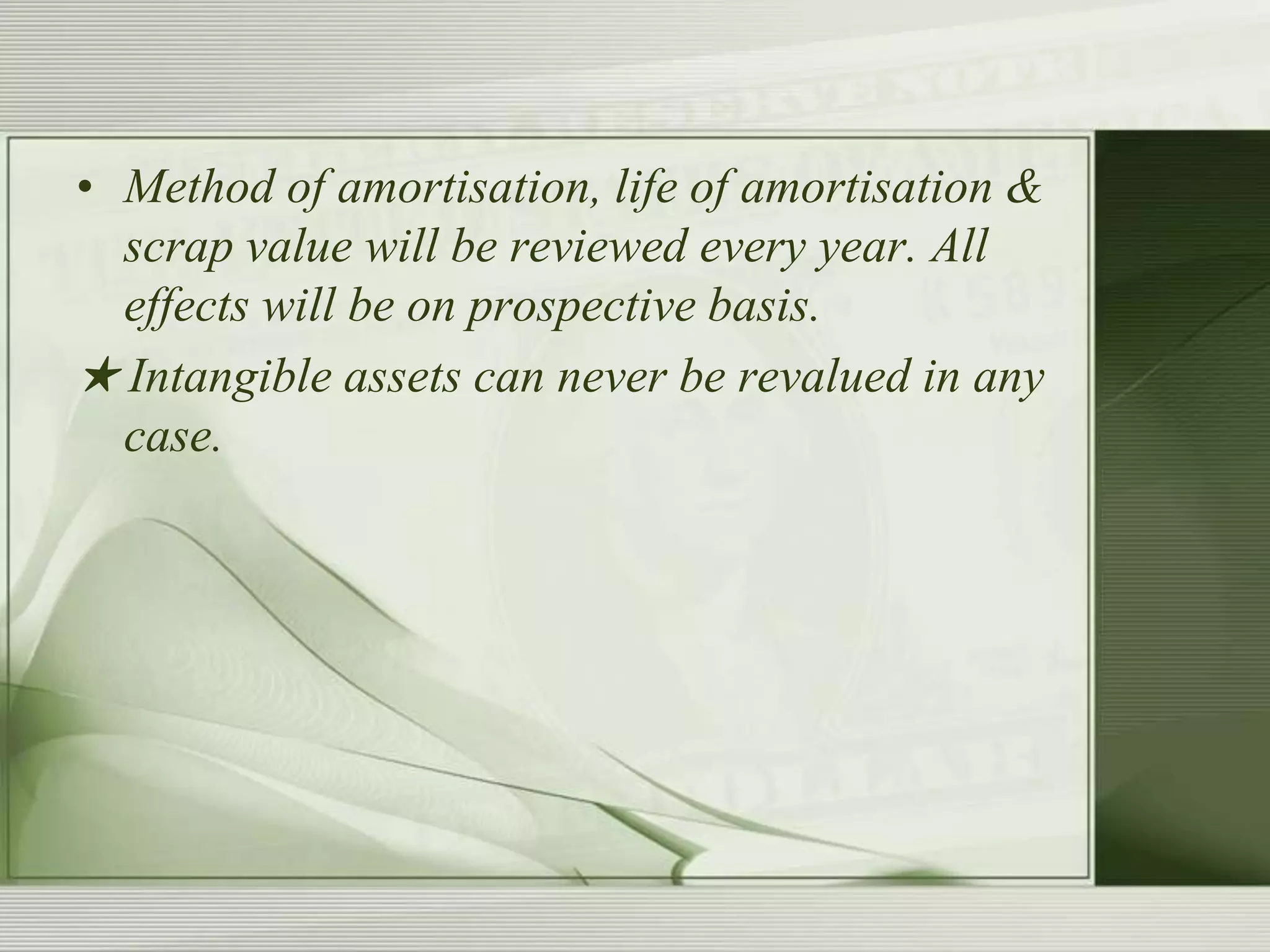 • Method of amortisation, life of amortisation & scrap value will be reviewed every year. All effects will be on prospective basis.

★ Intangible assets can never be revalued in any case.